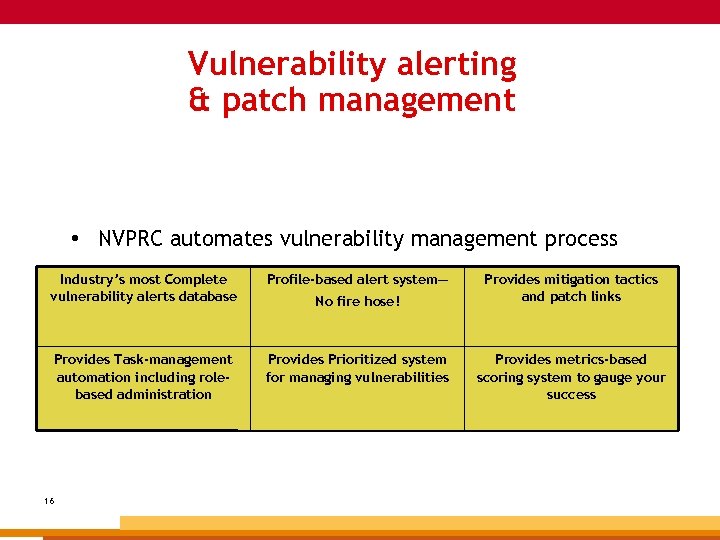 Vulnerability alerting
& patch management

• NVPRC automates vulnerability management process

| Industry's most Complete vulnerability alerts database | Profile-based alert system— No fire hose! | Provides mitigation tactics and patch links |
|---|---|---|
| Provides Task-management automation including role-based administration | Provides Prioritized system for managing vulnerabilities | Provides metrics-based scoring system to gauge your success |

16